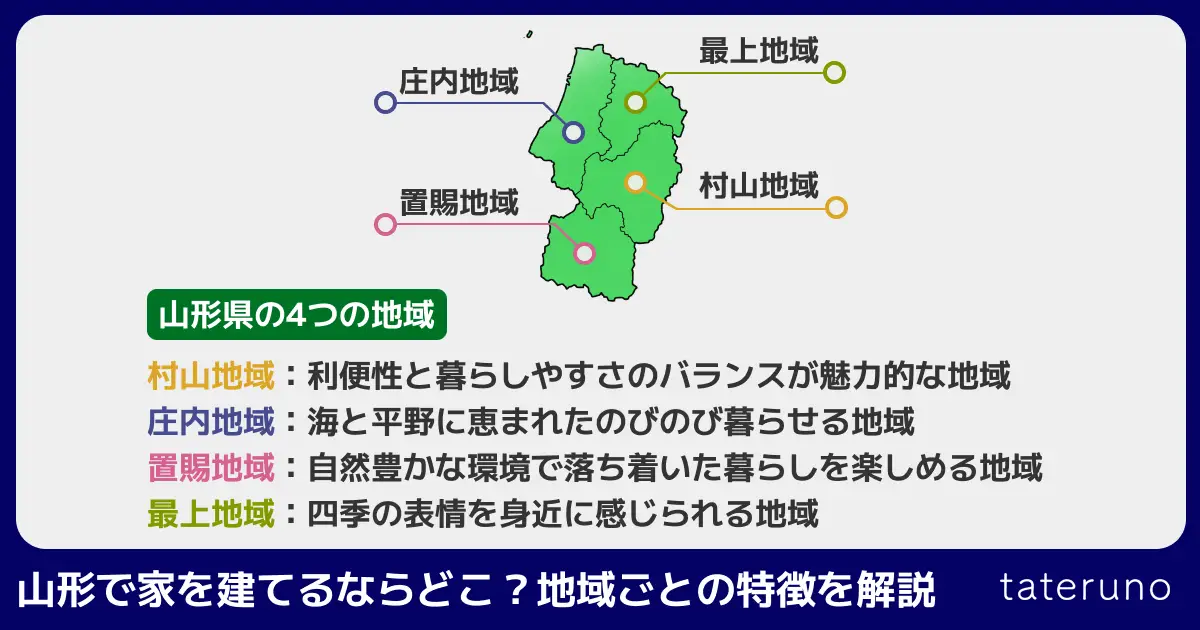 最上地域

庄内地域

村山地域

置賜地域

山形県の4つの地域

村山地域：利便性と暮らしやすさのバランスが魅力的な地域
庄内地域：海と平野に恵まれたのびのび暮らせる地域
置賜地域：自然豊かな環境で落ち着いた暮らしを楽しめる地域
最上地域：四季の表情を身近に感じられる地域

山形で家を建てるならどこ？地域ごとの特徴を解説

tateruno